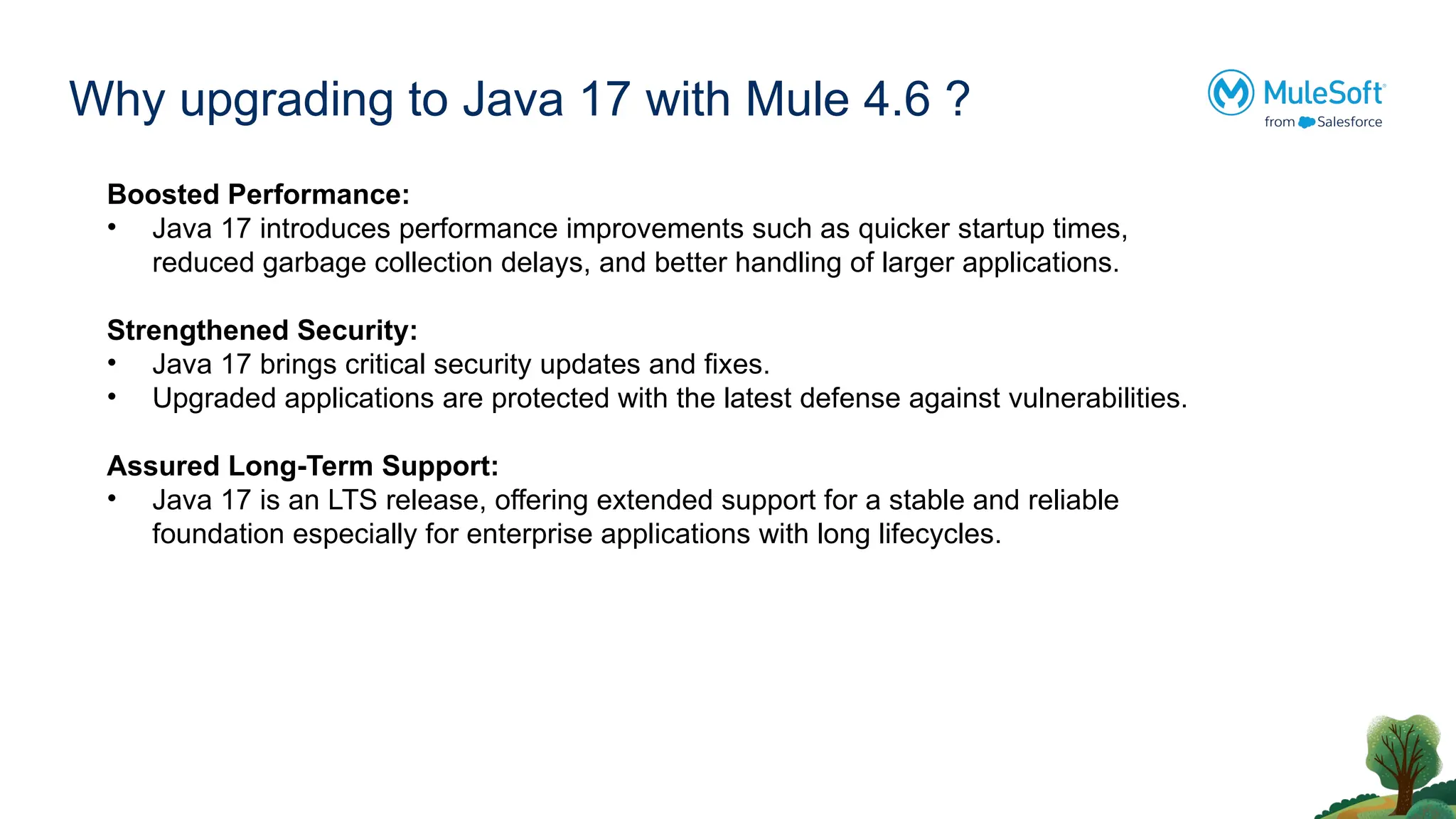 Why upgrading to Java 17 with Mule 4.6 ?

MuleSoft
from Salesforce

**Boosted Performance:**
• Java 17 introduces performance improvements such as quicker startup times, reduced garbage collection delays, and better handling of larger applications.

**Strengthened Security:**
• Java 17 brings critical security updates and fixes.
• Upgraded applications are protected with the latest defense against vulnerabilities.

**Assured Long-Term Support:**
• Java 17 is an LTS release, offering extended support for a stable and reliable foundation especially for enterprise applications with long lifecycles.